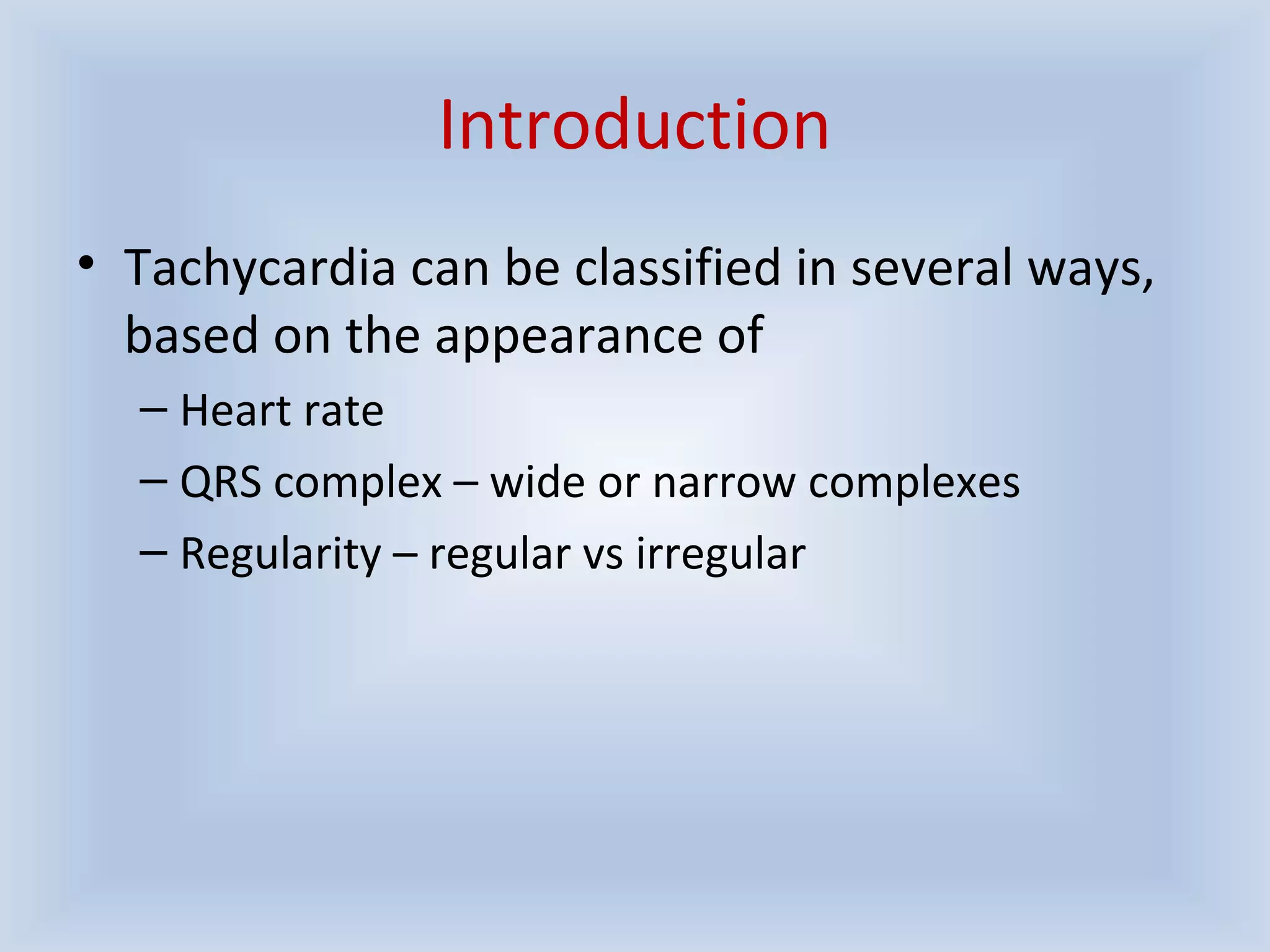 Introduction

• Tachycardia can be classified in several ways, based on the appearance of
– Heart rate
– QRS complex – wide or narrow complexes
– Regularity – regular vs irregular